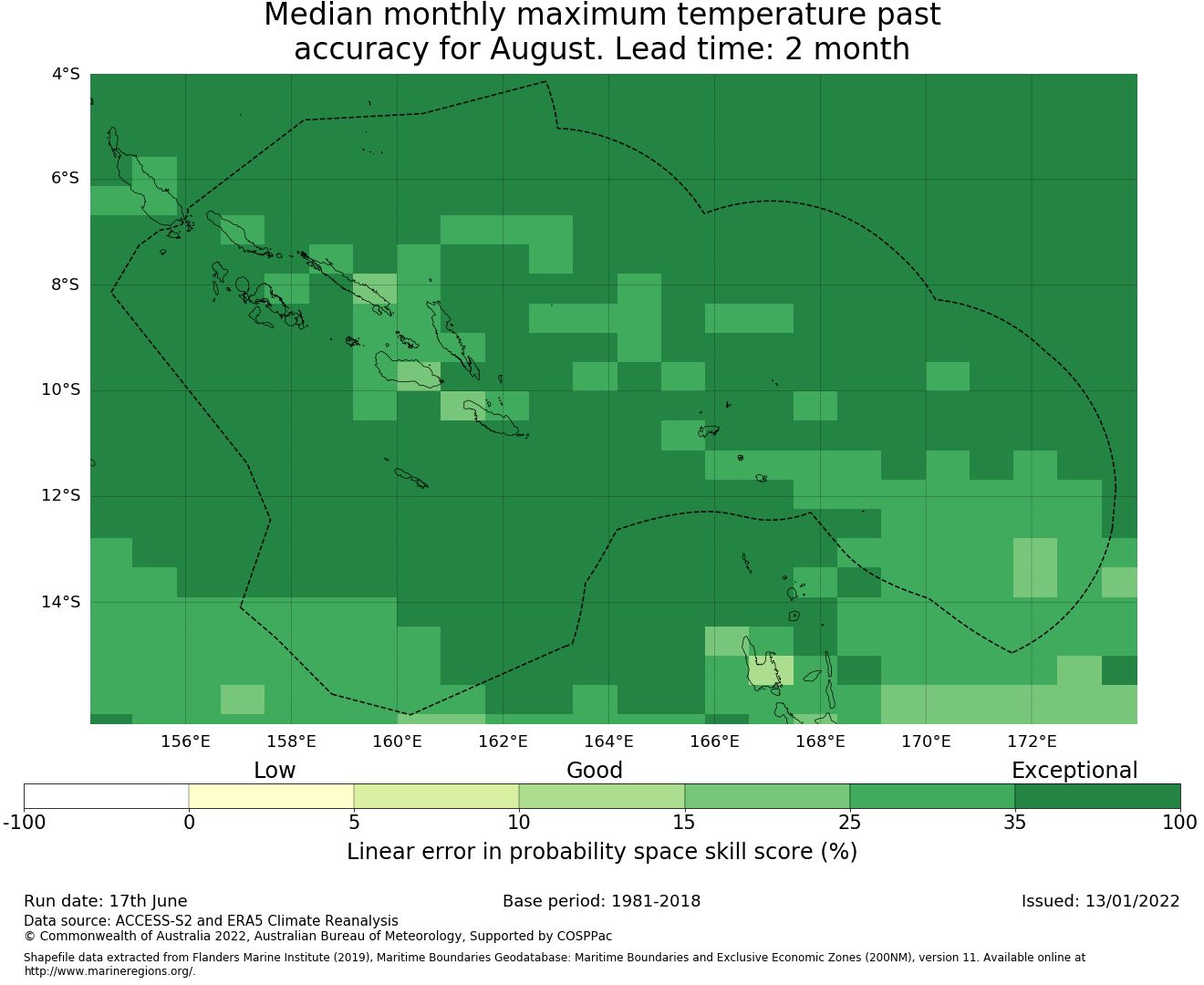 Median monthly maximum temperature past accuracy for August. Lead time: 2 month

4°S
6°S
8°S
10°S
12°S
14°S

156°E
158°E
160°E
162°E
164°E
166°E
168°E
170°E
172°E

Low
Good
Exceptional

-100
0
5
10
15
25
35
100

Linear error in probability space skill score (%)

Run date: 17th June
Base period: 1981-2018
Issued: 13/01/2022

Data source: ACCESS-S2 and ERA5 Climate Reanalysis
© Commonwealth of Australia 2022, Australian Bureau of Meteorology, Supported by COSPPac

Shapefile data extracted from Flanders Marine Institute (2019), Maritime Boundaries Geodatabase: Maritime Boundaries and Exclusive Economic Zones (200NM), version 11. Available online at http://www.marineregions.org/.